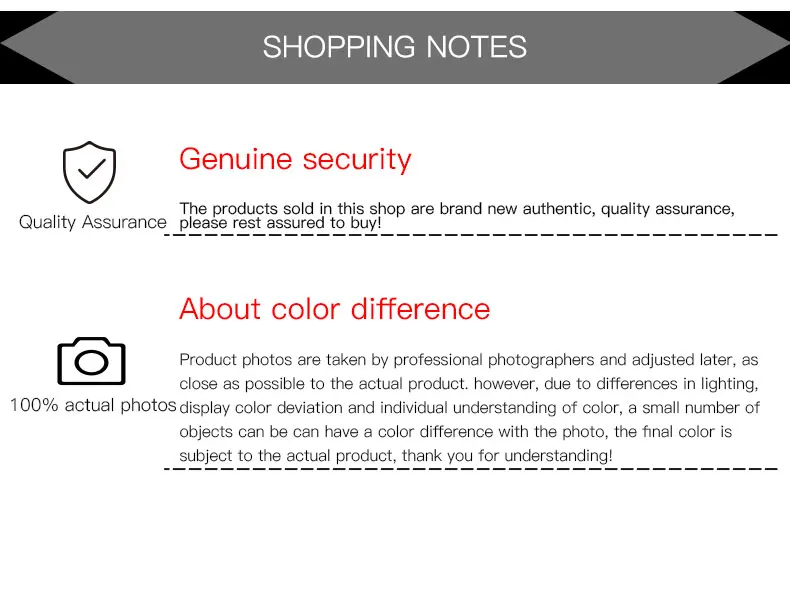 SHOPPING NOTES

Quality Assurance

Genuine security

The products sold in this shop are brand new authentic, quality assurance, please rest assured to buy!

100% actual photos

About color difference

Product photos are taken by professional photographers and adjusted later, as close as possible to the actual product. however, due to differences in lighting, display color deviation and individual understanding of color, a small number of objects can be can have a color difference with the photo, the final color is subject to the actual product, thank you for understanding!